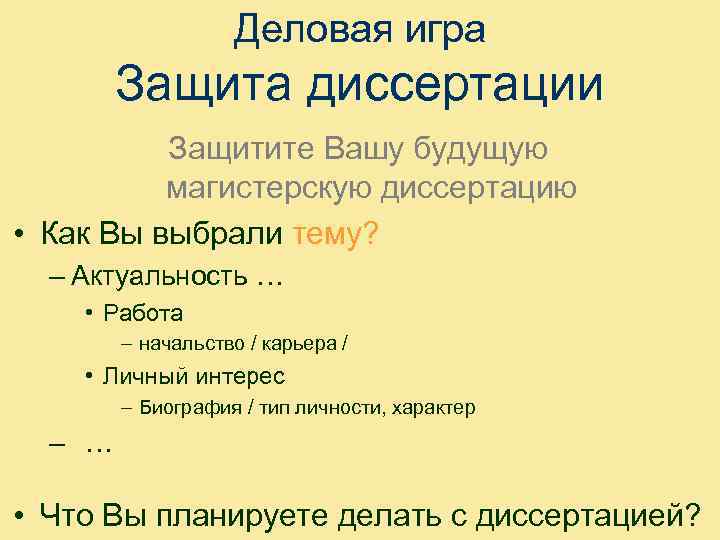 Деловая игра
Защита диссертации

Защитите Вашу будущую магистерскую диссертацию

• Как Вы выбрали тему?
– Актуальность …
• Работа
– начальство / карьера /
• Личный интерес
– Биография / тип личности, характер
– …

• Что Вы планируете делать с диссертацией?